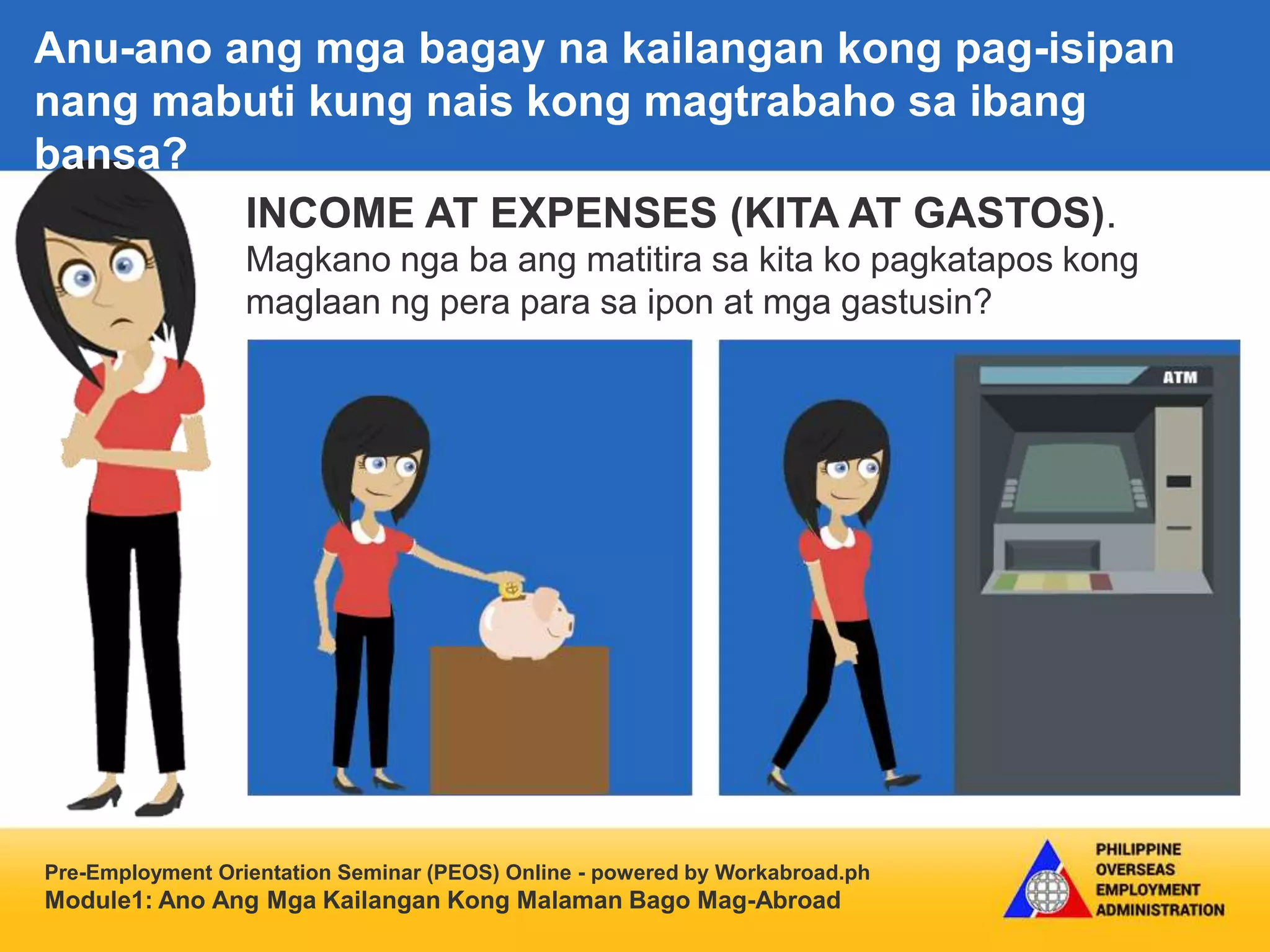 Anu-ano ang mga bagay na kailangan kong pag-isipan nang mabuti kung nais kong magtrabaho sa ibang bansa?

INCOME AT EXPENSES (KITA AT GASTOS).
Magkano nga ba ang matitira sa kita ko pagkatapos kong maglaan ng pera para sa ipon at mga gastusin?

ATM

Pre-Employment Orientation Seminar (PEOS) Online - powered by Workabroad.ph
Module1: Ano Ang Mga Kailangan Kong Malaman Bago Mag-Abroad

PHILIPPINE
OVERSEAS
EMPLOYMENT
ADMINISTRATION